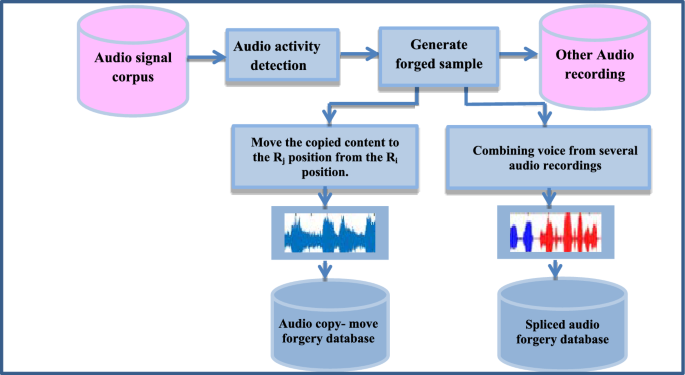 Audio signal corpus

Audio activity detection

Generate forged sample

Other Audio recording

Move the copied content to the $R_j$ position from the $R_i$ position.

Combining voice from several audio recordings

Audio copy- move forgery database

Spliced audio forgery database